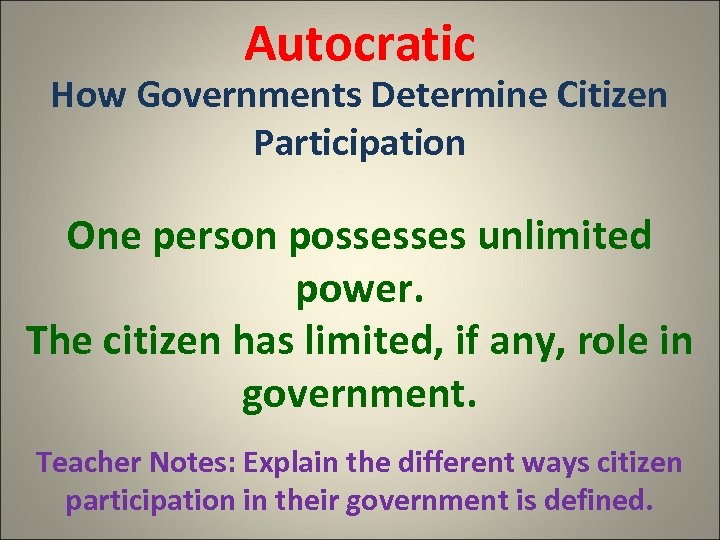 Autocratic
How Governments Determine Citizen Participation

One person possesses unlimited power.
The citizen has limited, if any, role in government.

Teacher Notes: Explain the different ways citizen participation in their government is defined.